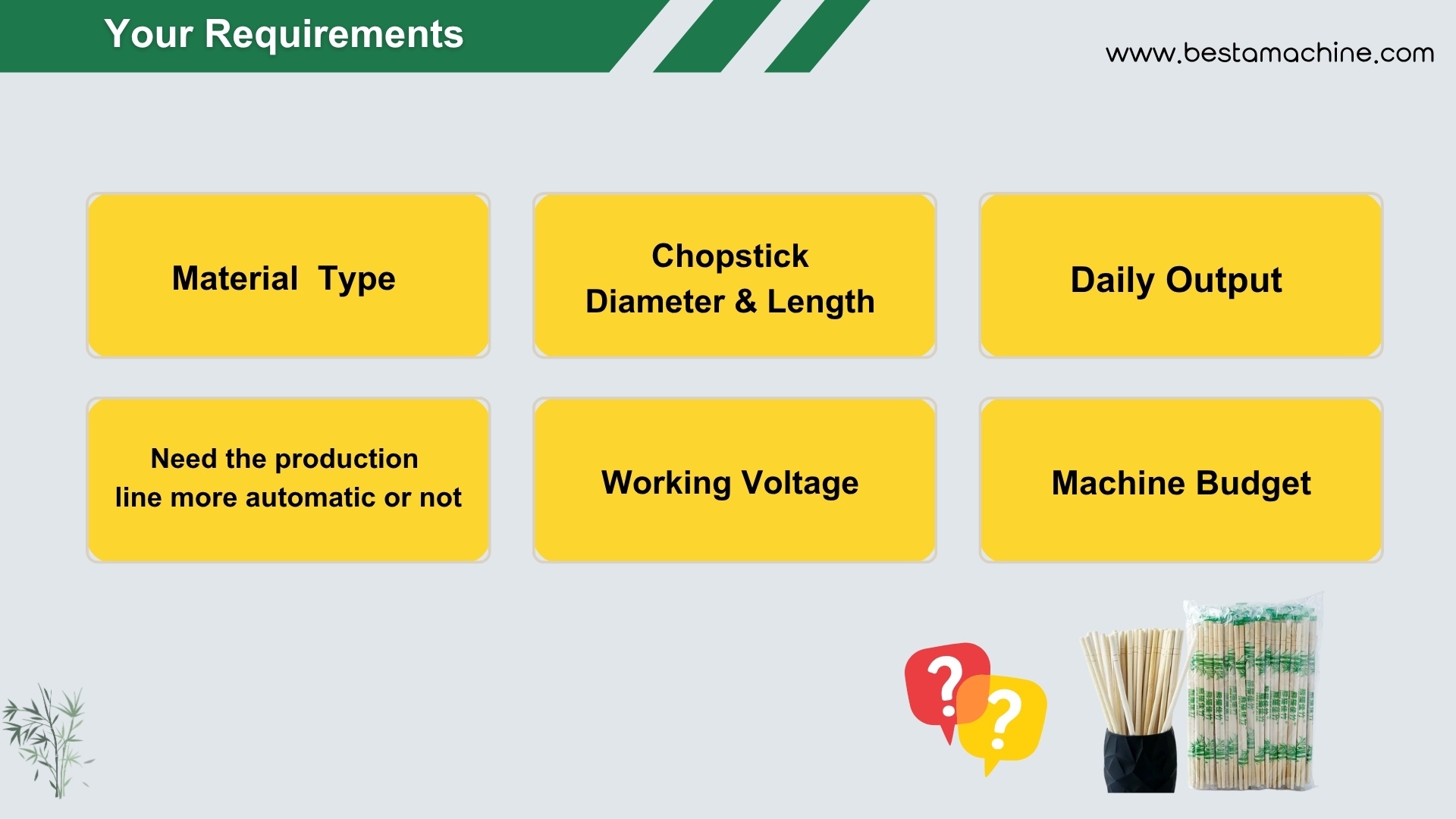 Your Requirements

www.bestamachine.com

Material Type

Chopstick
Diameter & Length

Daily Output

Need the production line more automatic or not

Working Voltage

Machine Budget

?

?